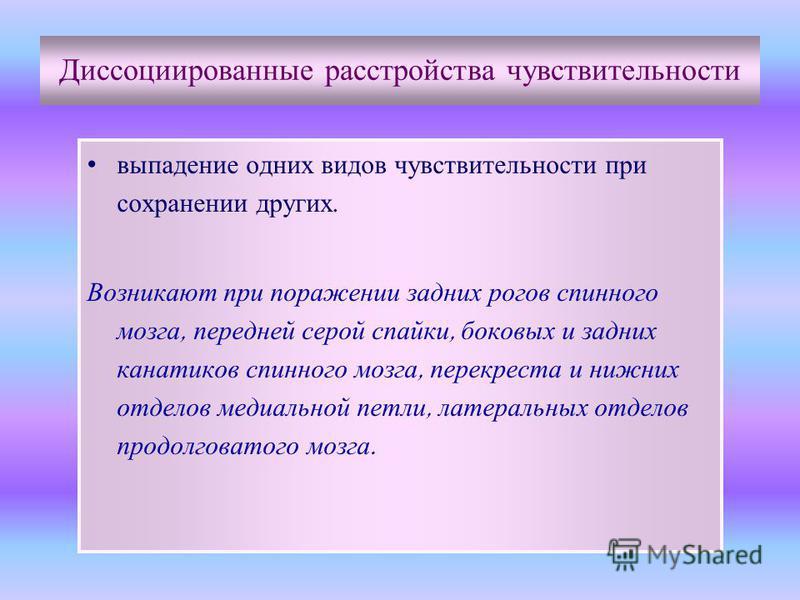 Диссоциированные расстройства чувствительности

• выпадение одних видов чувствительности при сохранении других.

Возникают при поражении задних рогов спинного мозга, передней серой спайки, боковых и задних канатиков спинного мозга, перекреста и нижних отделов медиальной петли, латеральных отделов продолговатого мозга.

MyShared